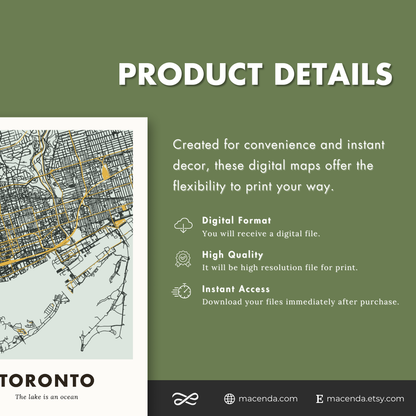 PRODUCT DETAILS

Created for convenience and instant decor, these digital maps offer the flexibility to print your way.

Digital Format
You will receive a digital file.

High Quality
It will be high resolution file for print.

Instant Access
Download your files immediately after purchase.

TORONTO
The lake is an ocean

macenda.com
E macenda.etsy.com